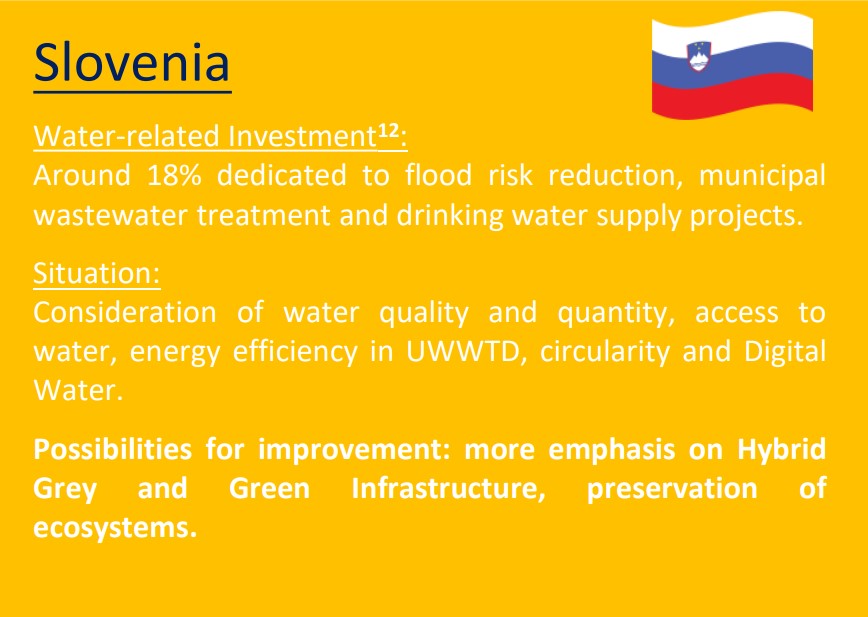 Slovenia

Water-related Investment$^{12}$:
Around 18% dedicated to flood risk reduction, municipal wastewater treatment and drinking water supply projects.

Situation:
Consideration of water quality and quantity, access to water, energy efficiency in UWWTD, circularity and Digital Water.

Possibilities for improvement: more emphasis on Hybrid Grey and Green Infrastructure, preservation of ecosystems.